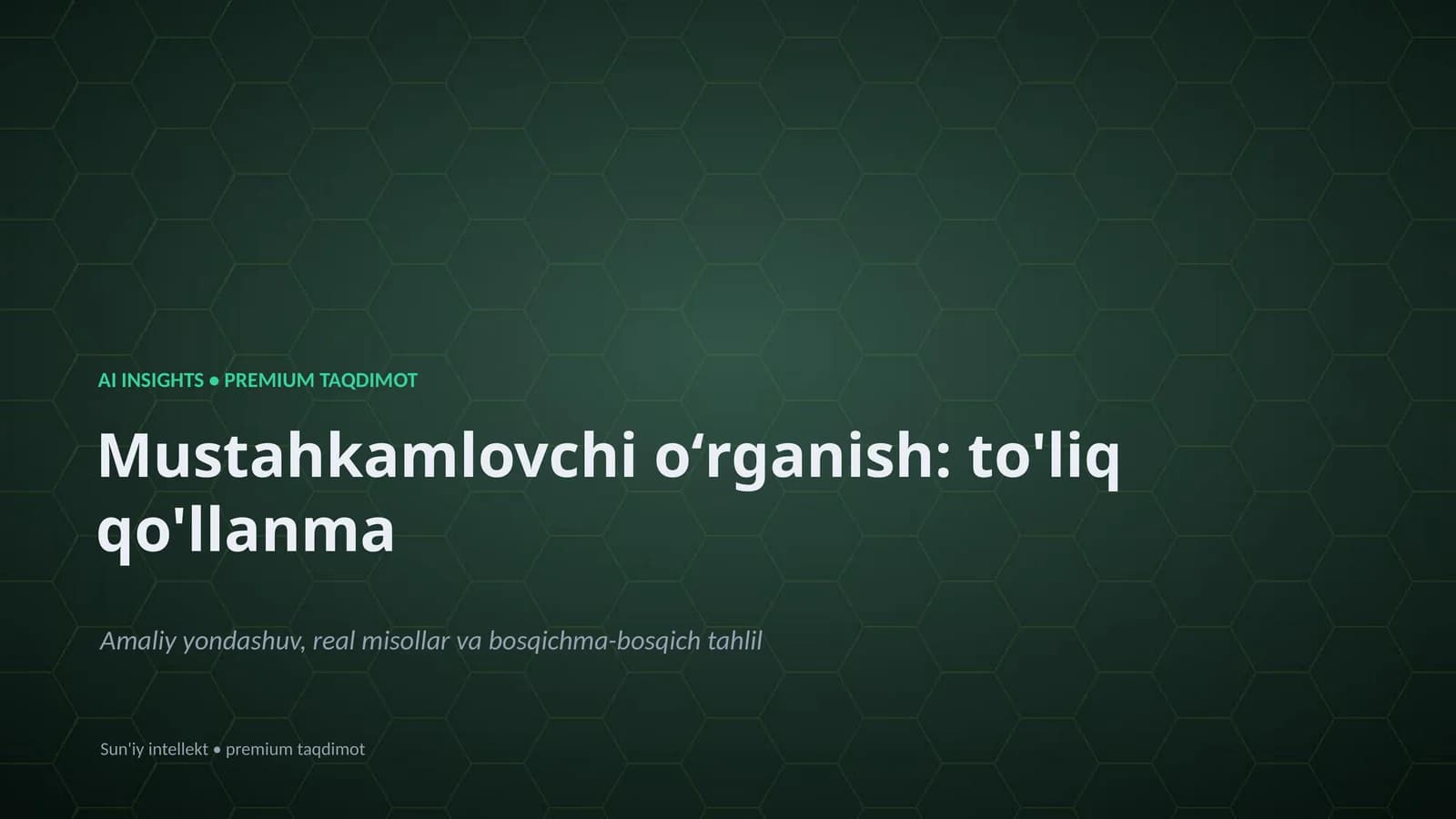 AI INSIGHTS • PREMIUM TAQDIMOT

Mustahkamlovchi o‘rganish: to'liq qo'llanma

Amaliy yondashuv, real misollar va bosqichma-bosqich tahlil

Sun'iy intellekt • premium taqdimot